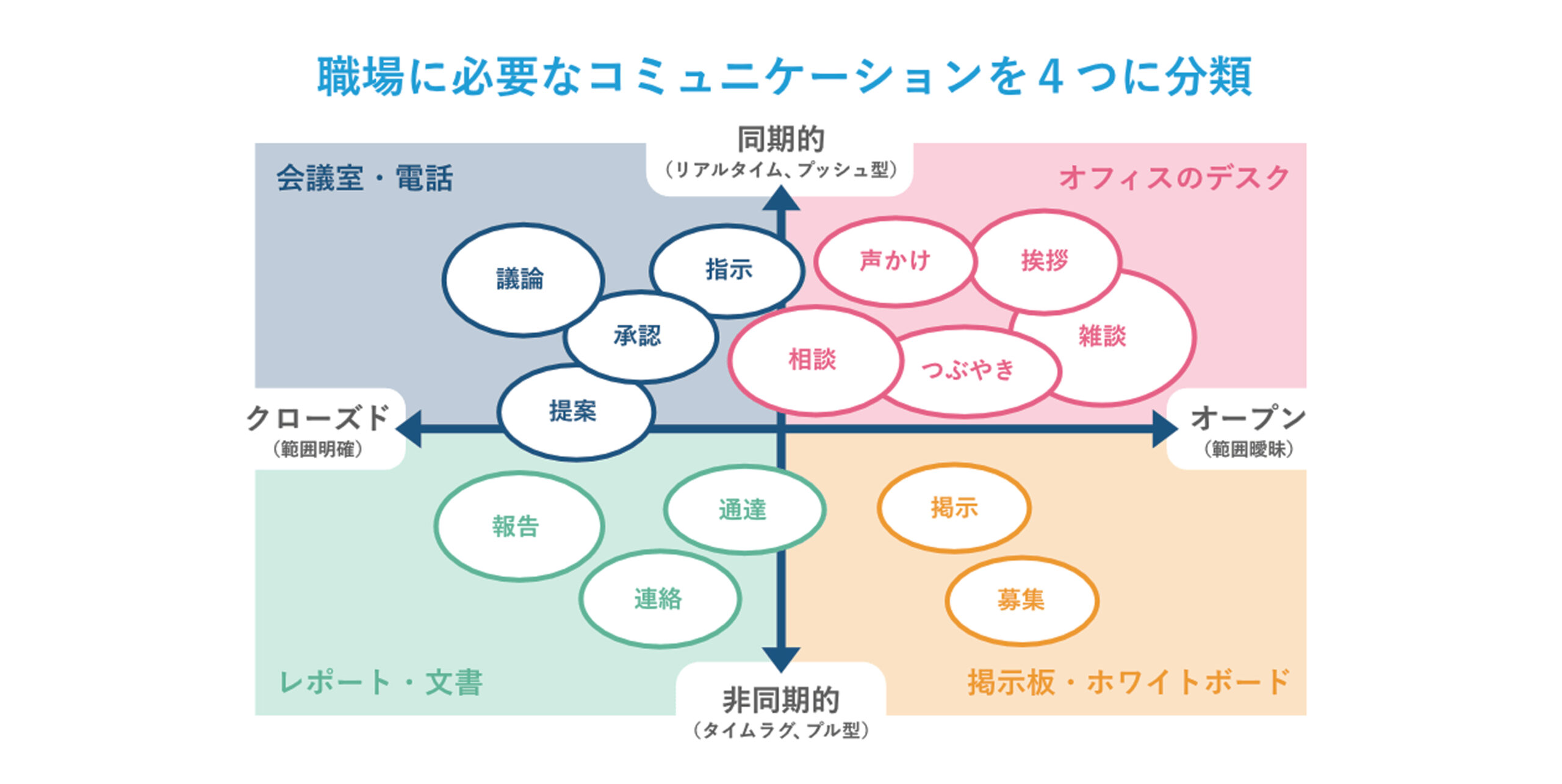 職場に必要なコミュニケーションを４つに分類

同期的
（リアルタイム、プッシュ型）

会議室・電話

オフィスのデスク

議論

指示

承認

提案

声かけ

挨拶

雑談

相談

つぶやき

クローズド
（範囲明確）

オープン
（範囲曖昧）

報告

通達

連絡

掲示

募集

レポート・文書

掲示板・ホワイトボード

非同期的
（タイムラグ、プル型）